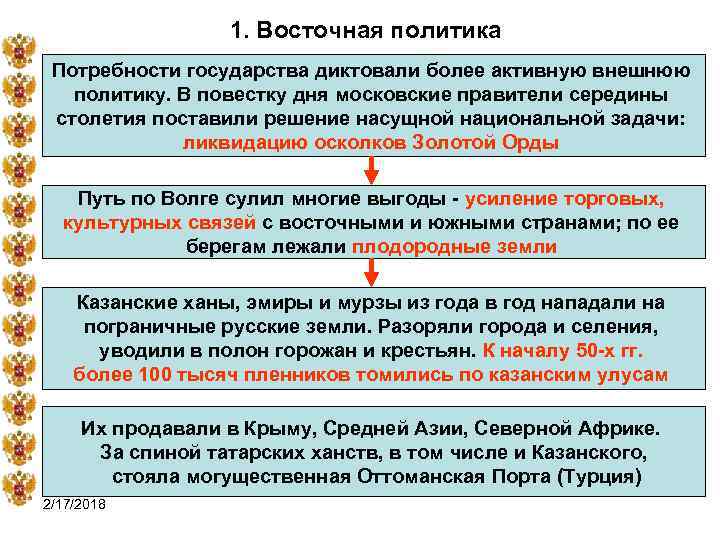 1. Восточная политика

Потребности государства диктовали более активную внешнюю политику. В повестку дня московские правители середины столетия поставили решение насущной национальной задачи: ликвидацию осколков Золотой Орды

Путь по Волге сулил многие выгоды - усиление торговых, культурных связей с восточными и южными странами; по ее берегам лежали плодородные земли

Казанские ханы, эмиры и мурзы из года в год нападали на пограничные русские земли. Разоряли города и селения, уводили в полон горожан и крестьян. К началу 50-х гг. более 100 тысяч пленников томились по казанским улусам

Их продавали в Крыму, Средней Азии, Северной Африке. За спиной татарских ханств, в том числе и Казанского, стояла могущественная Оттоманская Порта (Турция)

2/17/2018